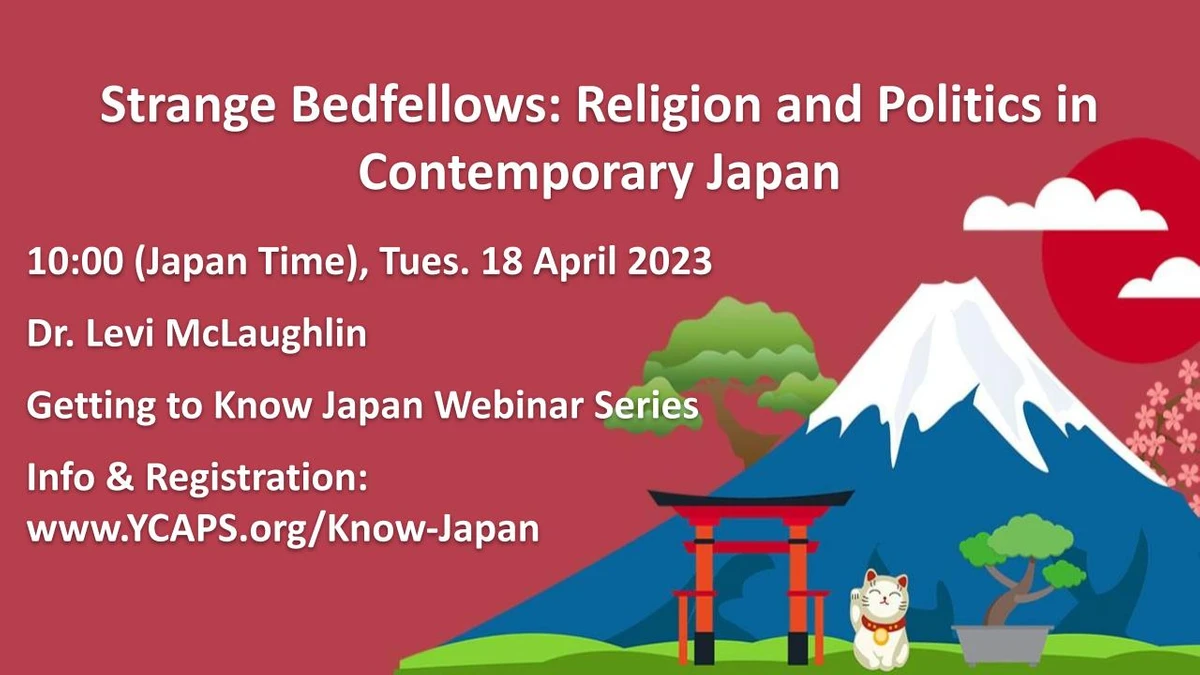 Strange Bedfellows: Religion and Politics in Contemporary Japan

10:00 (Japan Time), Tues. 18 April 2023

Dr. Levi McLaughlin

Getting to Know Japan Webinar Series

Info & Registration: www.YCAPS.org/Know-Japan